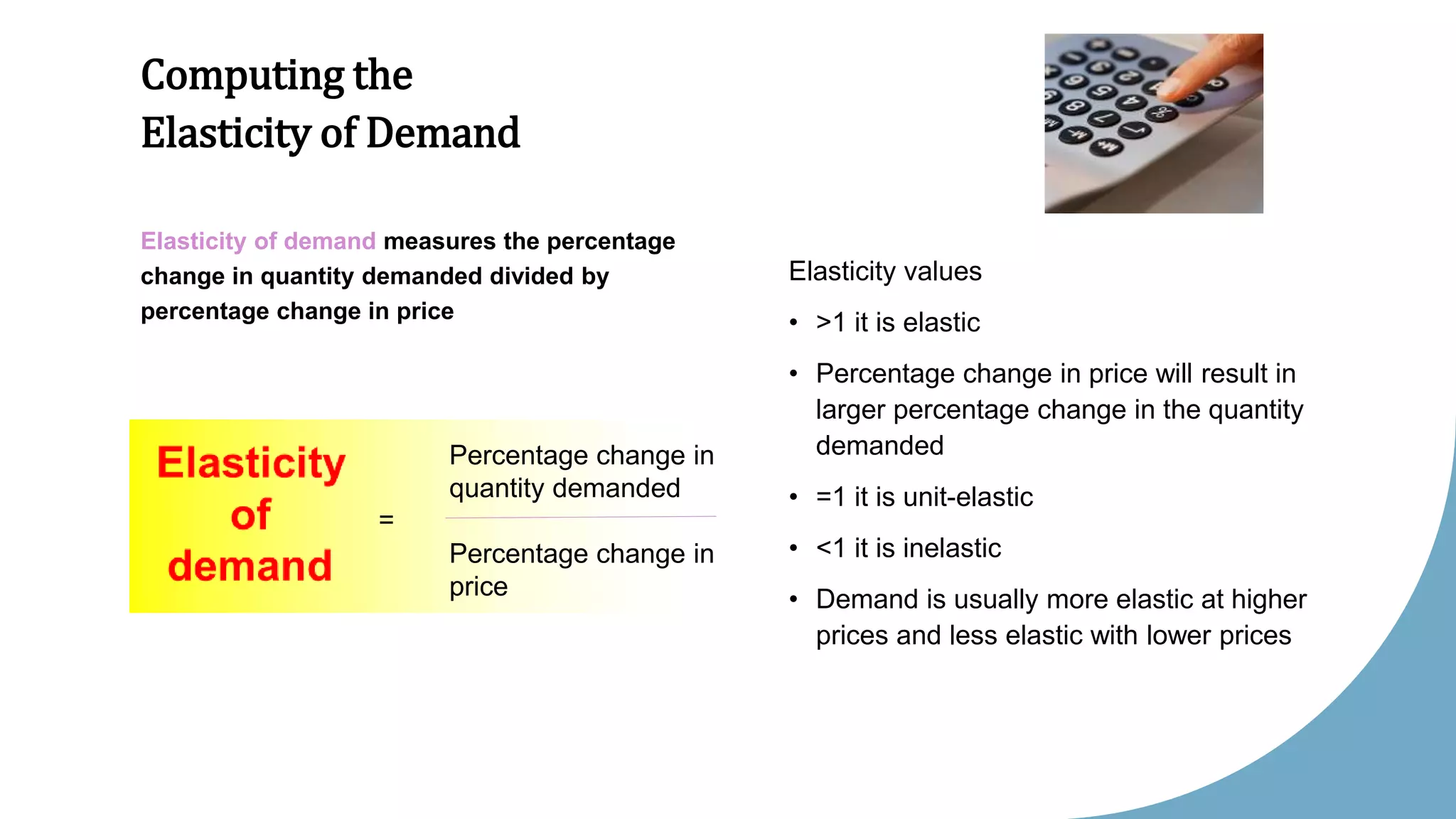 Computing the Elasticity of Demand

Elasticity of demand measures the percentage change in quantity demanded divided by percentage change in price

Elasticity of demand = $\frac{\text{Percentage change in quantity demanded}}{\text{Percentage change in price}}$

Elasticity values

• >1 it is elastic

• Percentage change in price will result in larger percentage change in the quantity demanded

• =1 it is unit-elastic

• <1 it is inelastic

• Demand is usually more elastic at higher prices and less elastic with lower prices